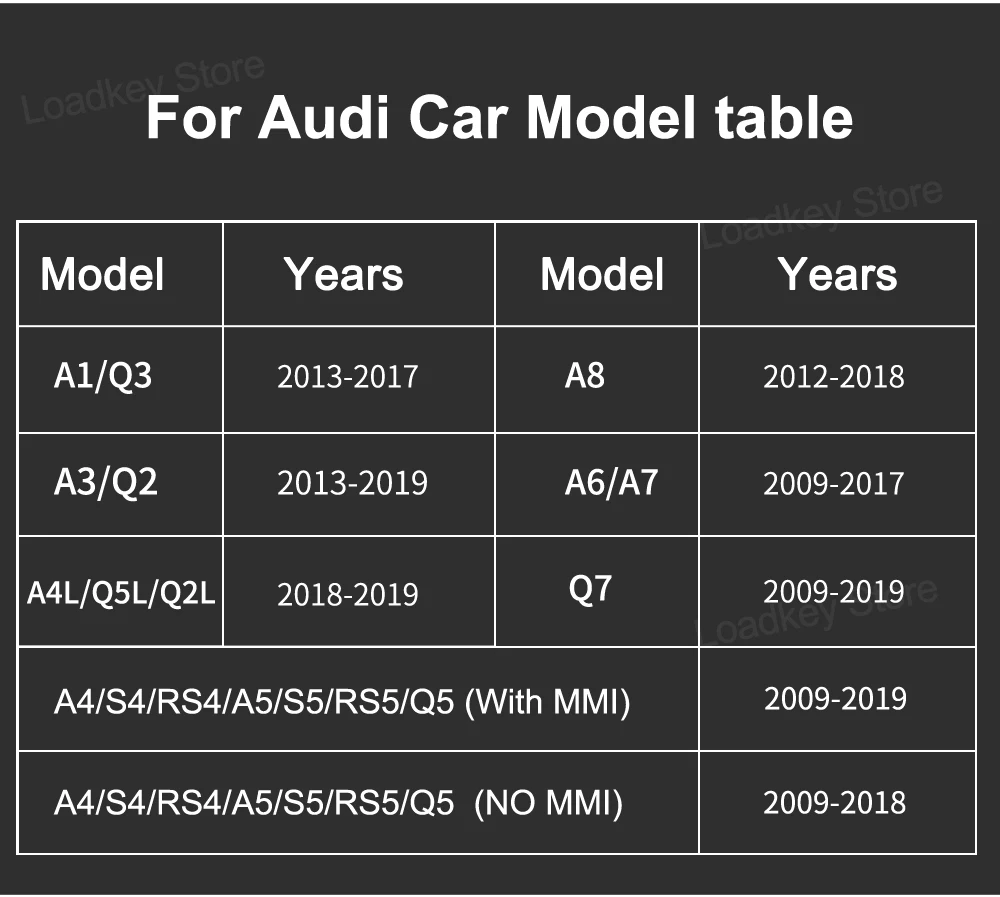 Loadkey Store

For Audi Car Model table

Loadkey Store

| Model | Years | Model | Years |
|---|---|---|---|
| A1/Q3 | 2013-2017 | A8 | 2012-2018 |
| A3/Q2 | 2013-2019 | A6/A7 | 2009-2017 |
| A4L/Q5L/Q2L | 2018-2019 | Q7 | 2009-2019 |
| A4/S4/RS4/A5/S5/RS5/Q5 (With MMI) | | | 2009-2019 |
| A4/S4/RS4/A5/S5/RS5/Q5 (NO MMI) | | | 2009-2018 |

Loadkey Store